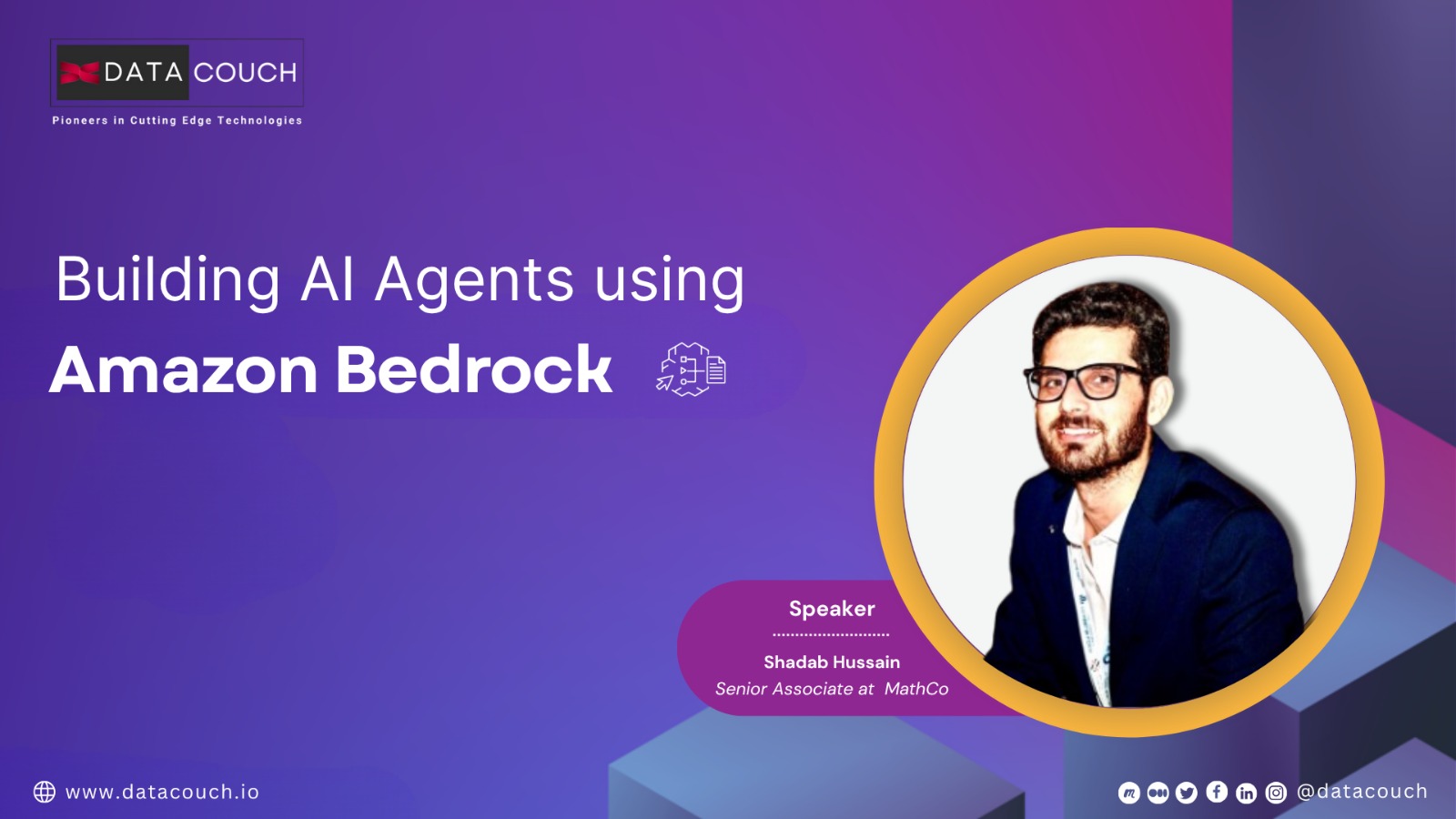 DATA COUCH
Pioneers in Cutting Edge Technologies

Building AI Agents using
Amazon Bedrock

Speaker
Shadab Hussain
Senior Associate at MathCo

www.datacouch.io

@datacouch